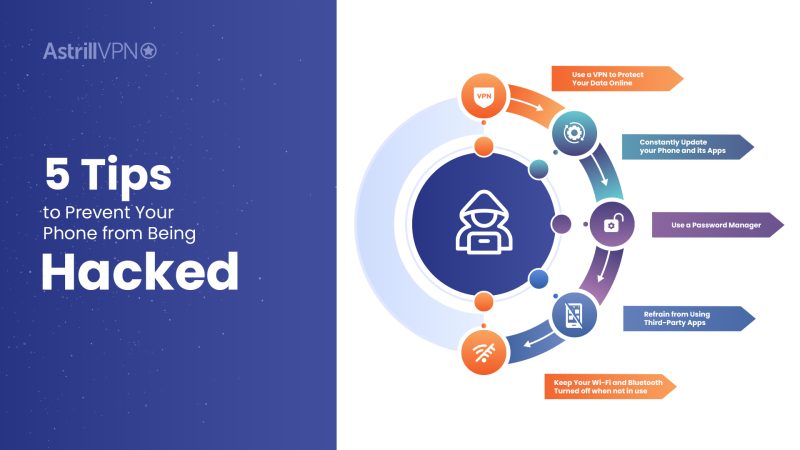 AstrillVPN

5 Tips
to Prevent Your Phone from Being
Hacked

VPN

Use a VPN to Protect Your Data Online

Constantly Update your Phone and its Apps

Use a Password Manager

Refrain from Using Third-Party Apps

Keep Your Wi-Fi and Bluetooth Turned off when not in use